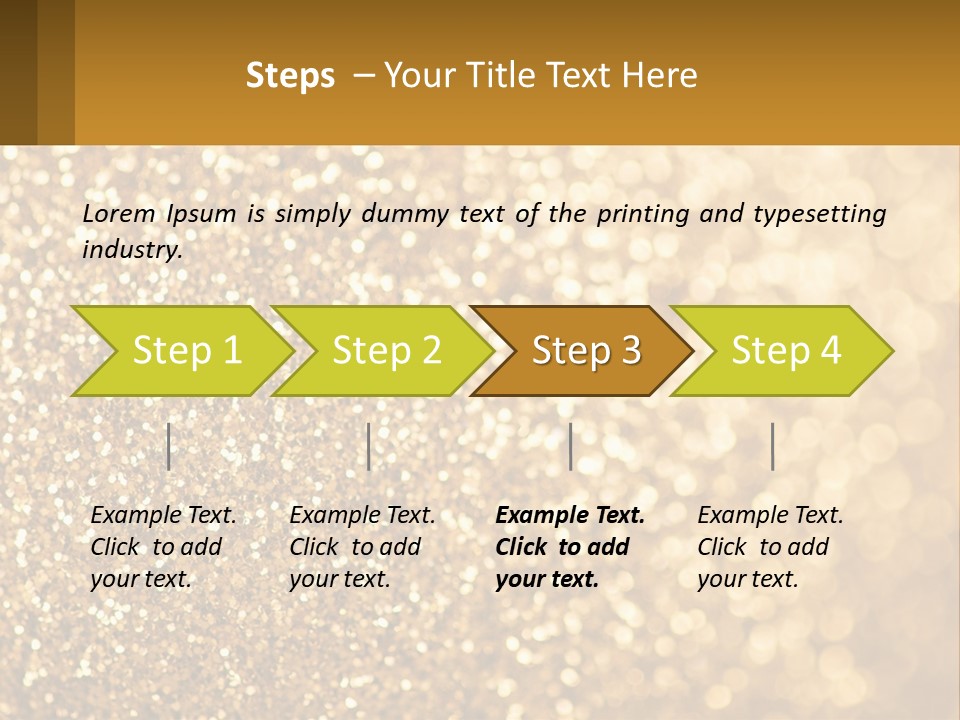 Steps – Your Title Text Here

Lorem Ipsum is simply dummy text of the printing and typesetting industry.

Step 1

Step 2

Step 3

Step 4

Example Text. Click to add your text.

Example Text. Click to add your text.

Example Text. Click to add your text.

Example Text. Click to add your text.